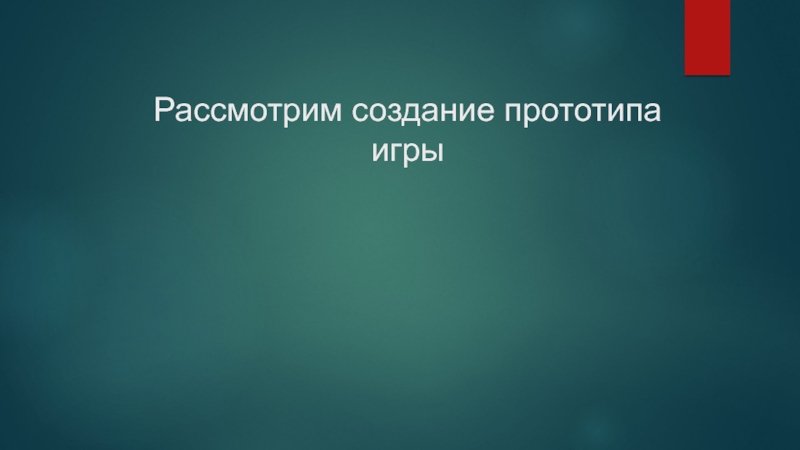 Рассмотрим создание прототипа игры